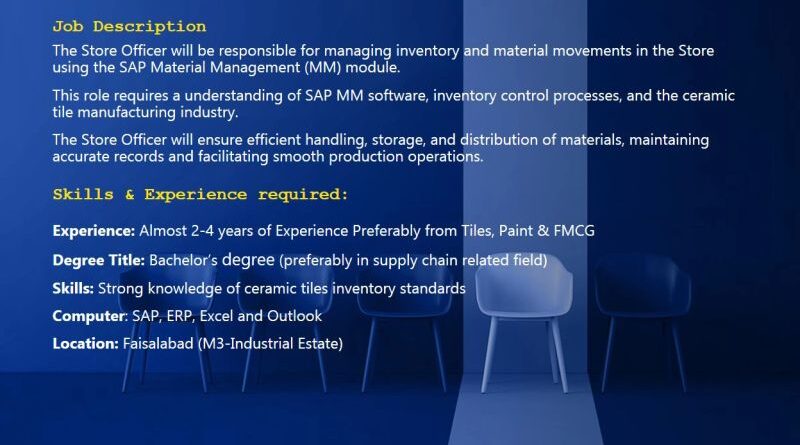 Job Description

The Store Officer will be responsible for managing inventory and material movements in the Store using the SAP Material Management (MM) module.

This role requires a understanding of SAP MM software, inventory control processes, and the ceramic tile manufacturing industry.

The Store Officer will ensure efficient handling, storage, and distribution of materials, maintaining accurate records and facilitating smooth production operations.

Skills & Experience required:

Experience: Almost 2-4 years of Experience Preferably from Tiles, Paint & FMCG

Degree Title: Bachelor's degree (preferably in supply chain related field)

Skills: Strong knowledge of ceramic tiles inventory standards

Computer: SAP, ERP, Excel and Outlook

Location: Faisalabad (M3-Industrial Estate)